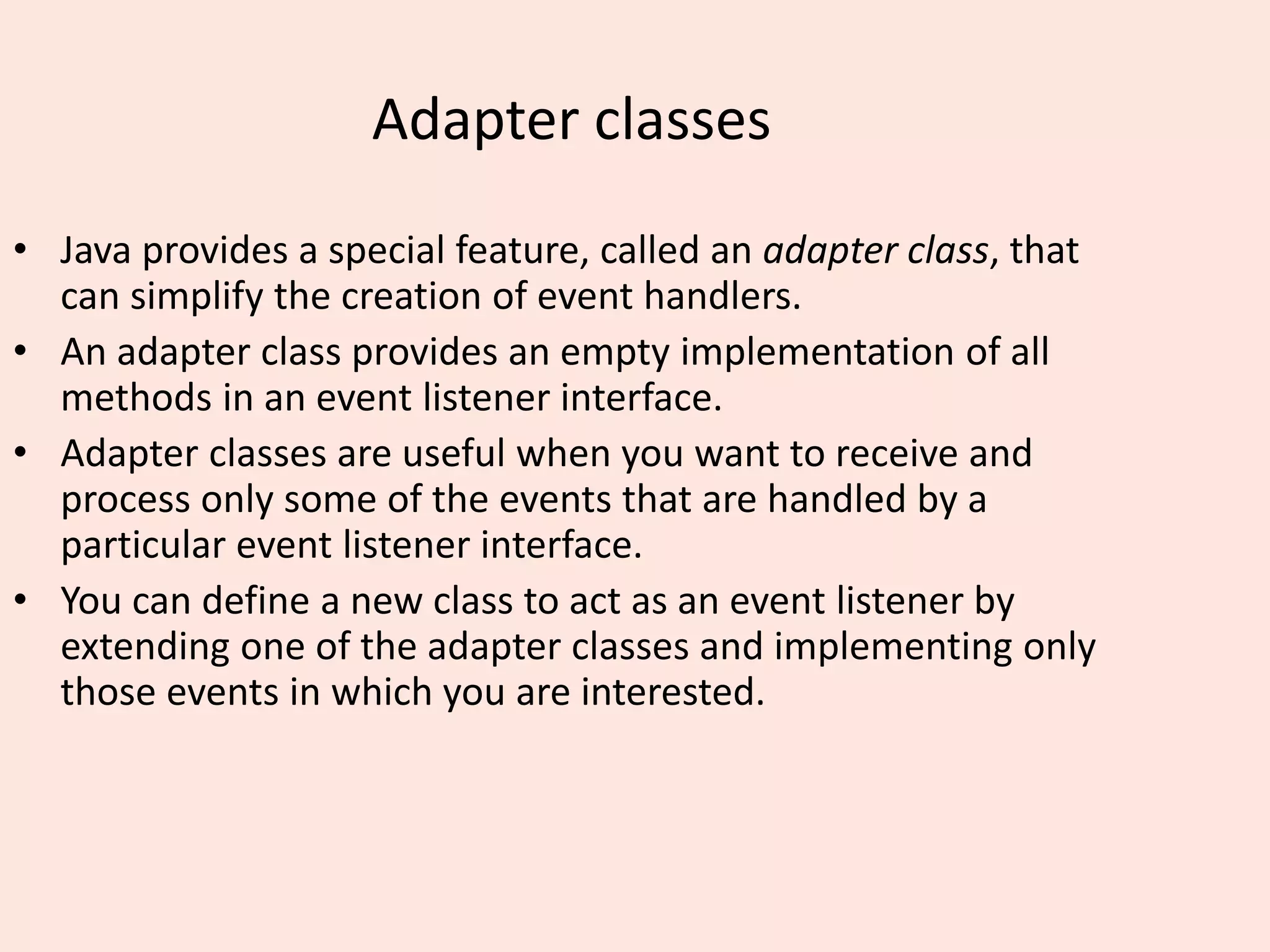 Adapter classes

• Java provides a special feature, called an adapter class, that can simplify the creation of event handlers.
• An adapter class provides an empty implementation of all methods in an event listener interface.
• Adapter classes are useful when you want to receive and process only some of the events that are handled by a particular event listener interface.
• You can define a new class to act as an event listener by extending one of the adapter classes and implementing only those events in which you are interested.